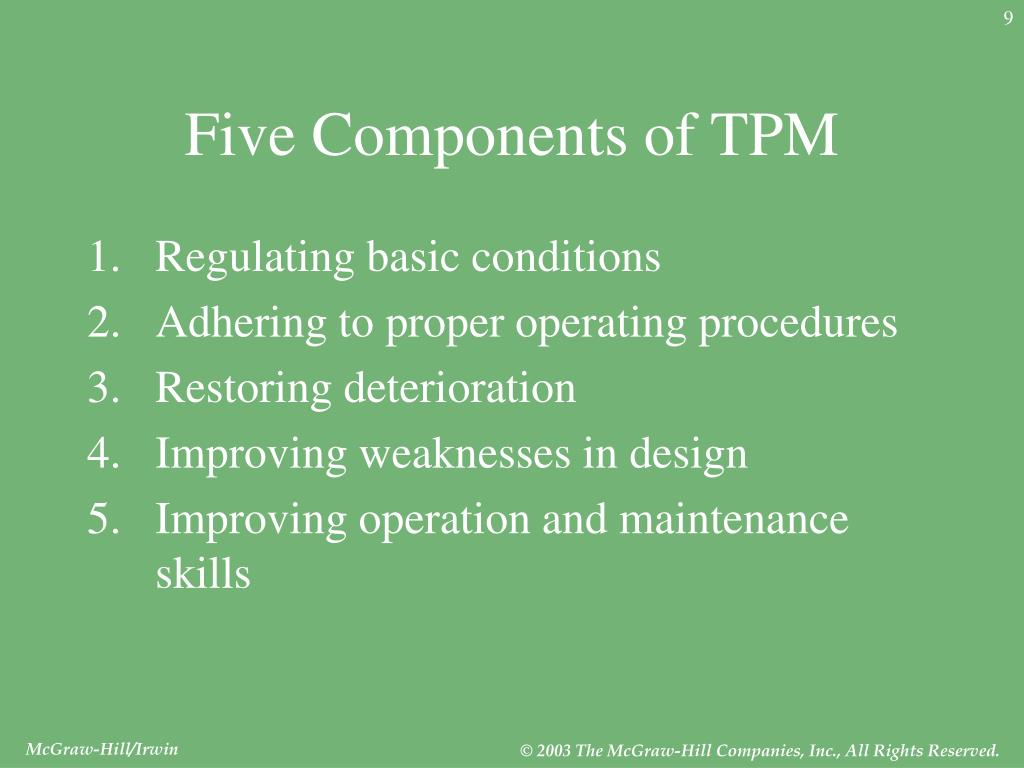 9

Five Components of TPM

1. Regulating basic conditions
2. Adhering to proper operating procedures
3. Restoring deterioration
4. Improving weaknesses in design
5. Improving operation and maintenance skills

McGraw-Hill/Irwin

© 2003 The McGraw-Hill Companies, Inc., All Rights Reserved.